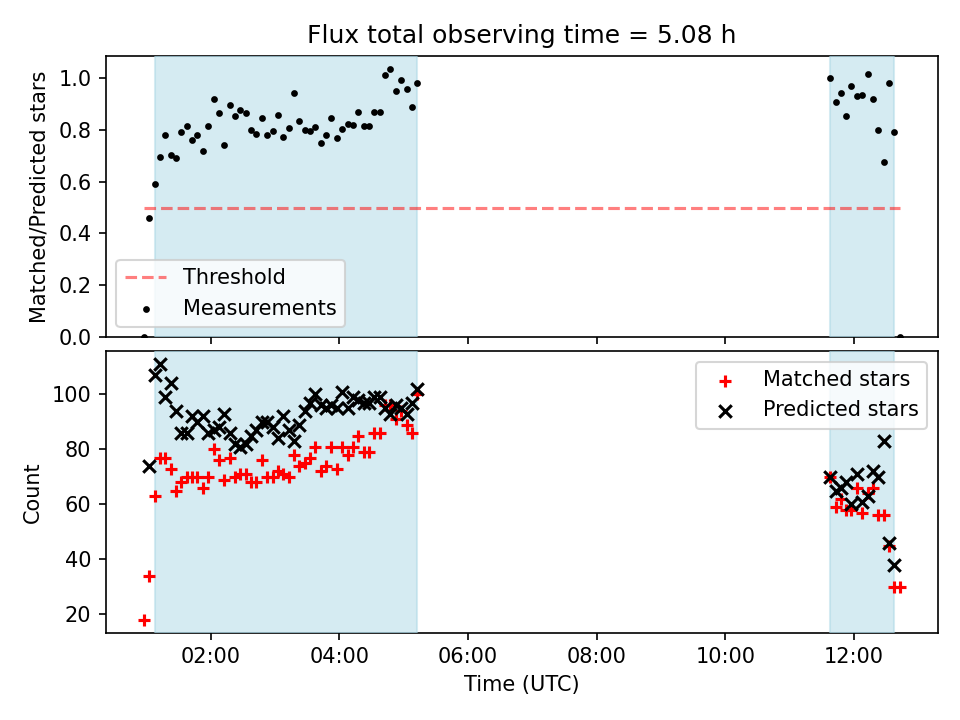 Flux total observing time = 5.08 h

Matched/Predicted stars

1.0
0.8
0.6
0.4
0.2
0.0

Threshold
Measurements

Count

100
80
60
40
20

Matched stars
Predicted stars

02:00
04:00
06:00
08:00
10:00
12:00

Time (UTC)